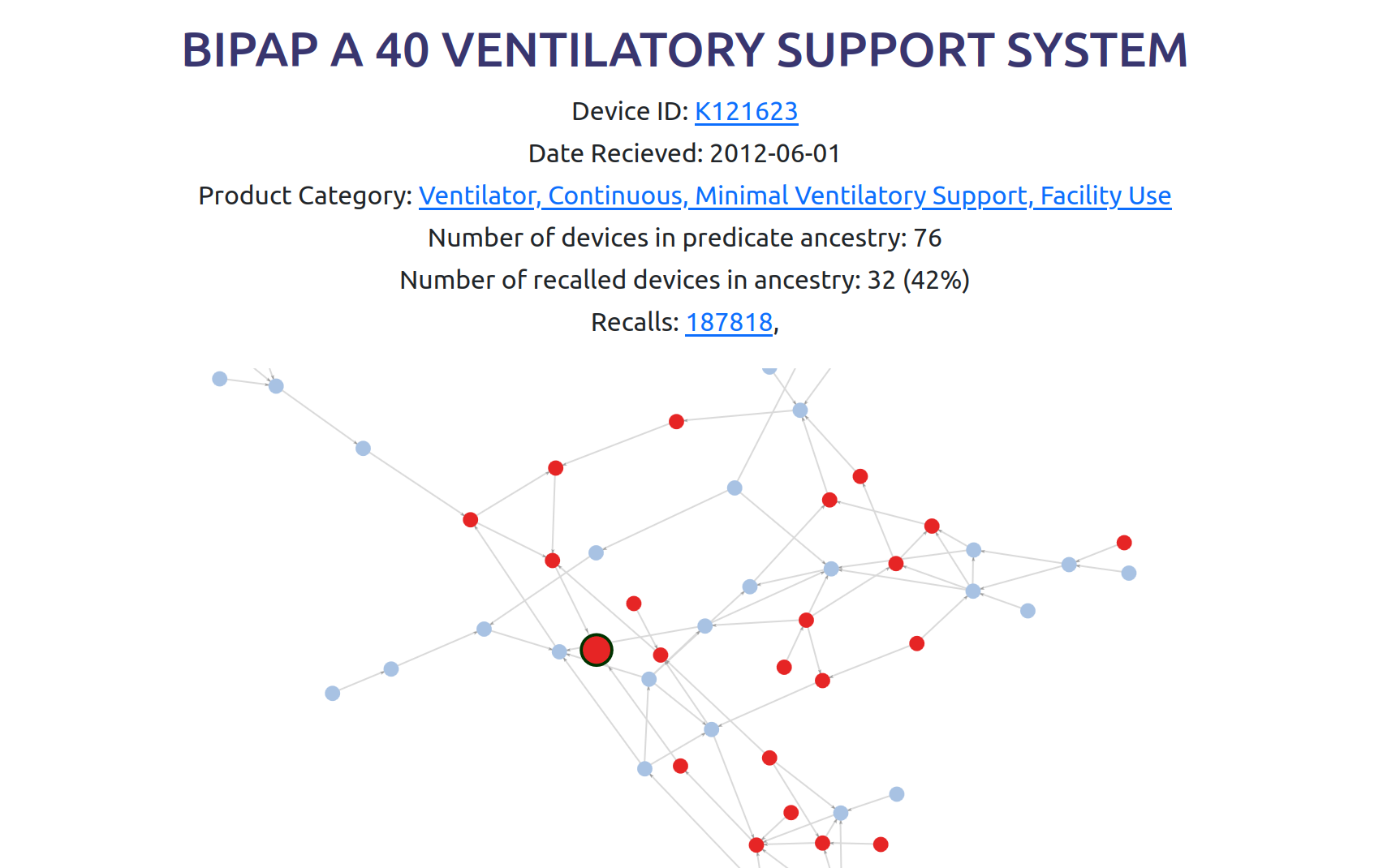 BIPAP A 40 VENTILATORY SUPPORT SYSTEM

Device ID: K121623

Date Recieved: 2012-06-01

Product Category: Ventilator, Continuous, Minimal Ventilatory Support, Facility Use

Number of devices in predicate ancestry: 76

Number of recalled devices in ancestry: 32 (42%)

Recalls: 187818,